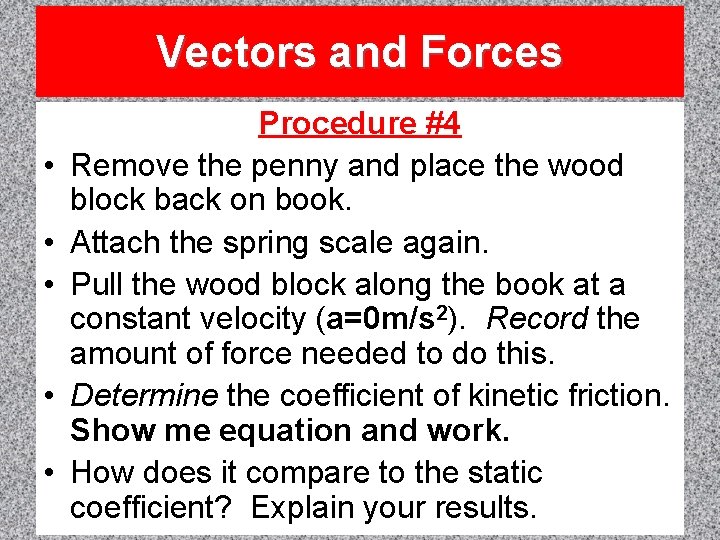 Vectors and Forces

Procedure #4

• Remove the penny and place the wood block back on book.

• Attach the spring scale again.

• Pull the wood block along the book at a constant velocity ($a=0m/s^2$). Record the amount of force needed to do this.

• Determine the coefficient of kinetic friction. Show me equation and work.

• How does it compare to the static coefficient? Explain your results.